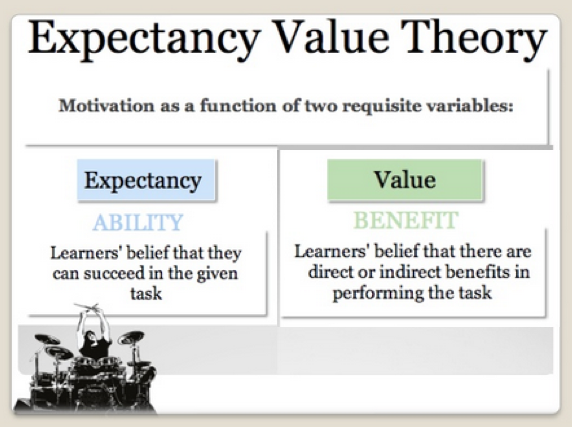 Expectancy Value Theory

Motivation as a function of two requisite variables:

Expectancy

ABILITY

Learners' belief that they can succeed in the given task

Value

BENEFIT

Learners' belief that there are direct or indirect benefits in performing the task